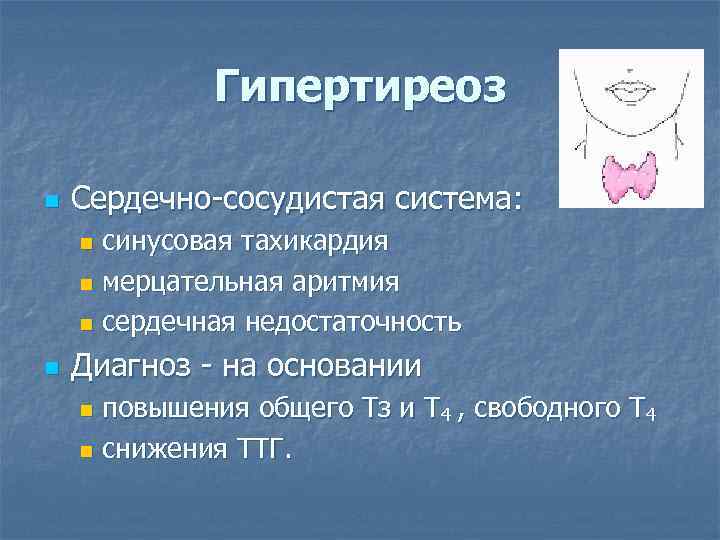 Гипертиреоз

- Сердечно-сосудистая система:
  - синусовая тахикардия
  - мерцательная аритмия
  - сердечная недостаточность
- Диагноз - на основании
  - повышения общего Тз и $T_4$ , свободного $T_4$
  - снижения ТТГ.